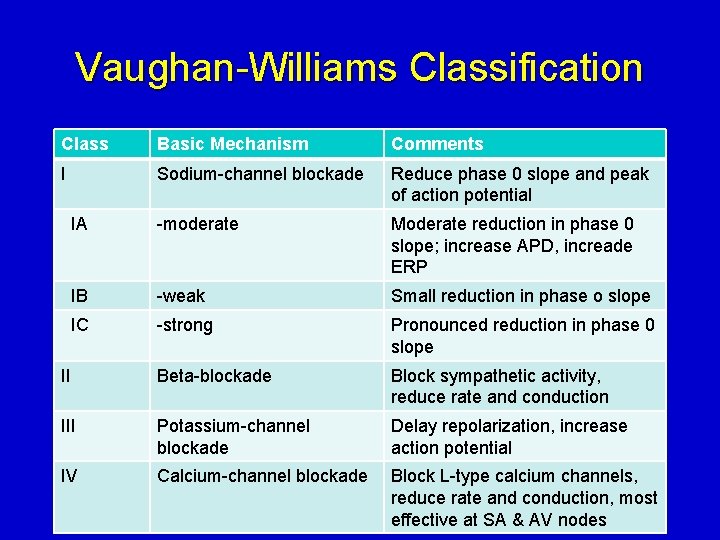 Vaughan-Williams Classification

| Class | Basic Mechanism | Comments |
|---|---|---|
| I | Sodium-channel blockade | Reduce phase 0 slope and peak of action potential |
| IA | -moderate | Moderate reduction in phase 0 slope; increase APD, increade ERP |
| IB | -weak | Small reduction in phase o slope |
| IC | -strong | Pronounced reduction in phase 0 slope |
| II | Beta-blockade | Block sympathetic activity, reduce rate and conduction |
| III | Potassium-channel blockade | Delay repolarization, increase action potential |
| IV | Calcium-channel blockade | Block L-type calcium channels, reduce rate and conduction, most effective at SA & AV nodes |